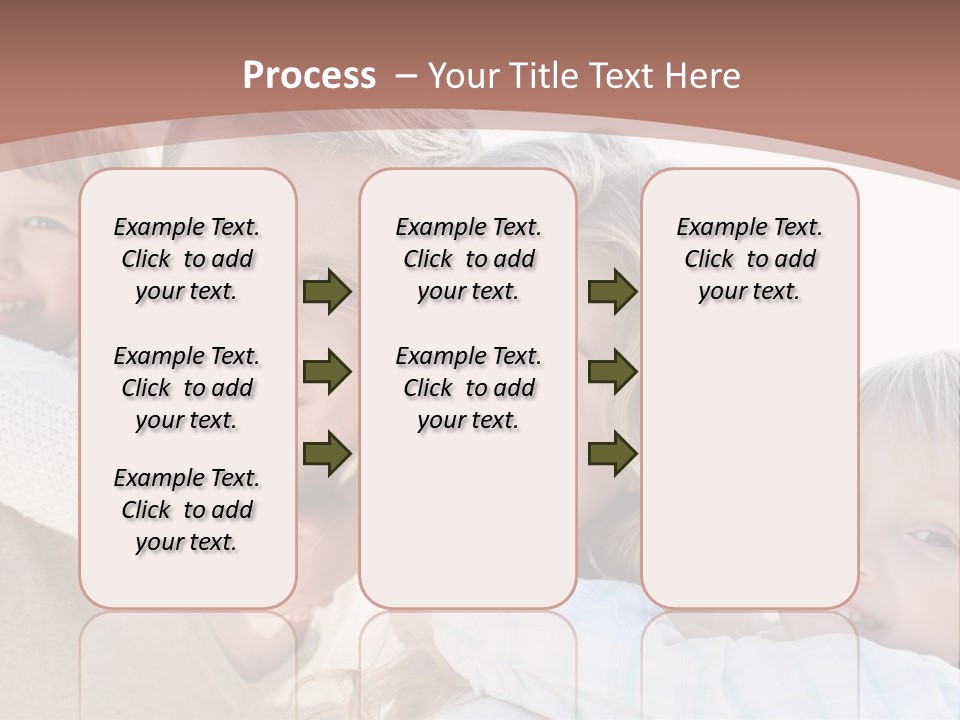 Process – Your Title Text Here

Example Text. Click to add your text.

Example Text. Click to add your text.

Example Text. Click to add your text.

Example Text. Click to add your text.

Example Text. Click to add your text.

Example Text. Click to add your text.